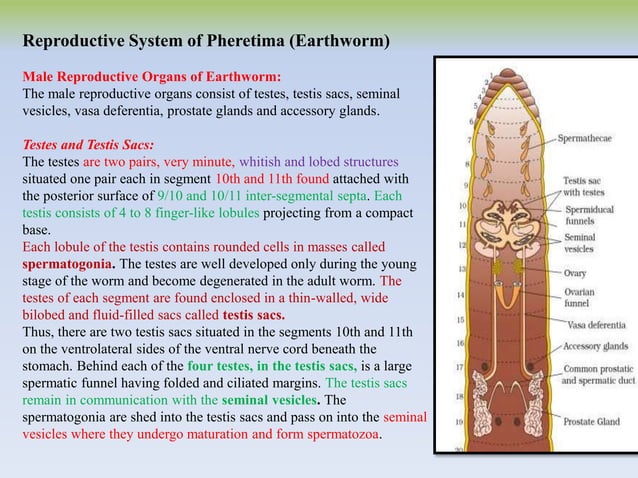 Reproductive System of Pheretima (Earthworm)

Male Reproductive Organs of Earthworm:
The male reproductive organs consist of testes, testis sacs, seminal vesicles, vasa deferentia, prostate glands and accessory glands.

Testes and Testis Sacs:
The testes are two pairs, very minute, whitish and lobed structures situated one pair each in segment 10th and 11th found attached with the posterior surface of 9/10 and 10/11 inter-segmental septa. Each testis consists of 4 to 8 finger-like lobules projecting from a compact base.
Each lobule of the testis contains rounded cells in masses called spermatogonia. The testes are well developed only during the young stage of the worm and become degenerated in the adult worm. The testes of each segment are found enclosed in a thin-walled, wide bilobed and fluid-filled sacs called testis sacs.
Thus, there are two testis sacs situated in the segments 10th and 11th on the ventrolateral sides of the ventral nerve cord beneath the stomach. Behind each of the four testes, in the testis sacs, is a large spermatic funnel having folded and ciliated margins. The testis sacs remain in communication with the seminal vesicles. The spermatogonia are shed into the testis sacs and pass on into the seminal vesicles where they undergo maturation and form spermatozoa.

1
2
3
4
5
6
7
8
9
10
11
12
13
14
15
16
17
18
19
20
Spermathecae
Testis sac with testes
Spermiducal funnels
Seminal vesicles
Ovary
Ovarian funnel
Vasa deferentia
Accessory glands
Common prostatic and spermatic duct
Prostate Gland